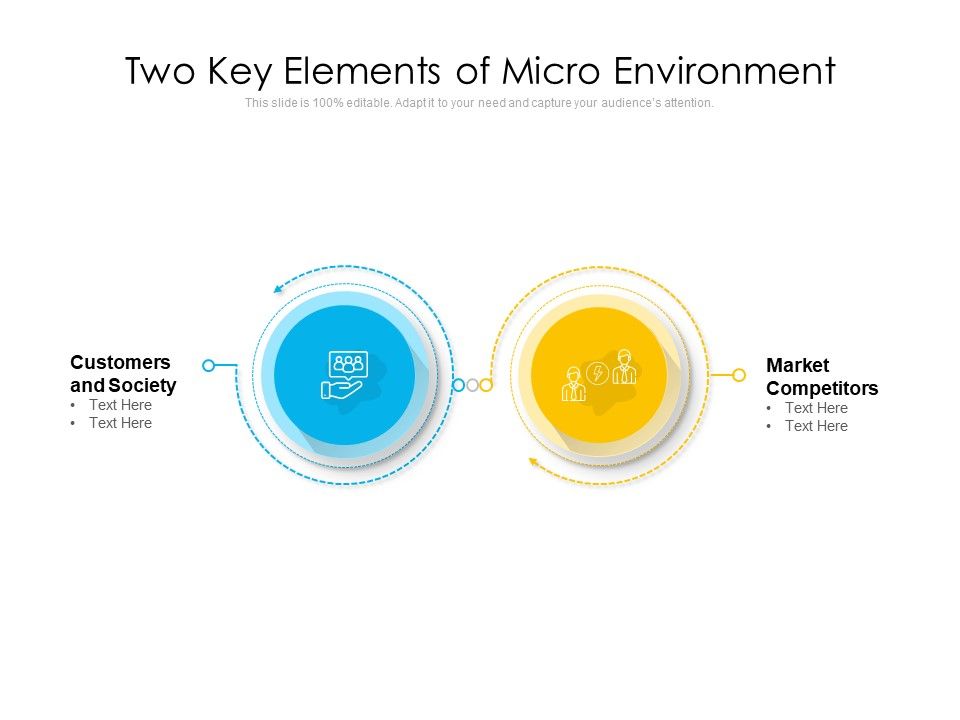 Two Key Elements of Micro Environment

This slide is 100% editable. Adapt it to your need and capture your audience's attention.

Customers and Society
• Text Here
• Text Here

Market Competitors
• Text Here
• Text Here